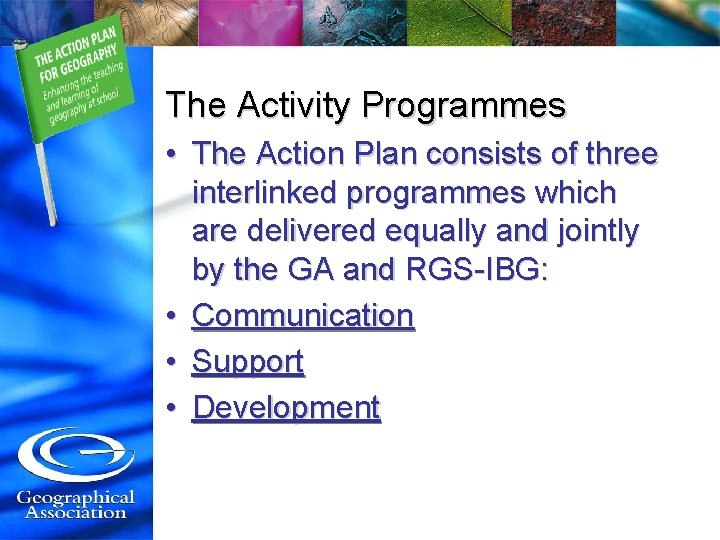 THE ACTION PLAN FOR GEOGRAPHY
Enhancing the teaching and learning of geography at school

The Activity Programmes

• The Action Plan consists of three interlinked programmes which are delivered equally and jointly by the GA and RGS-IBG:
• Communication
• Support
• Development

Geographical Association